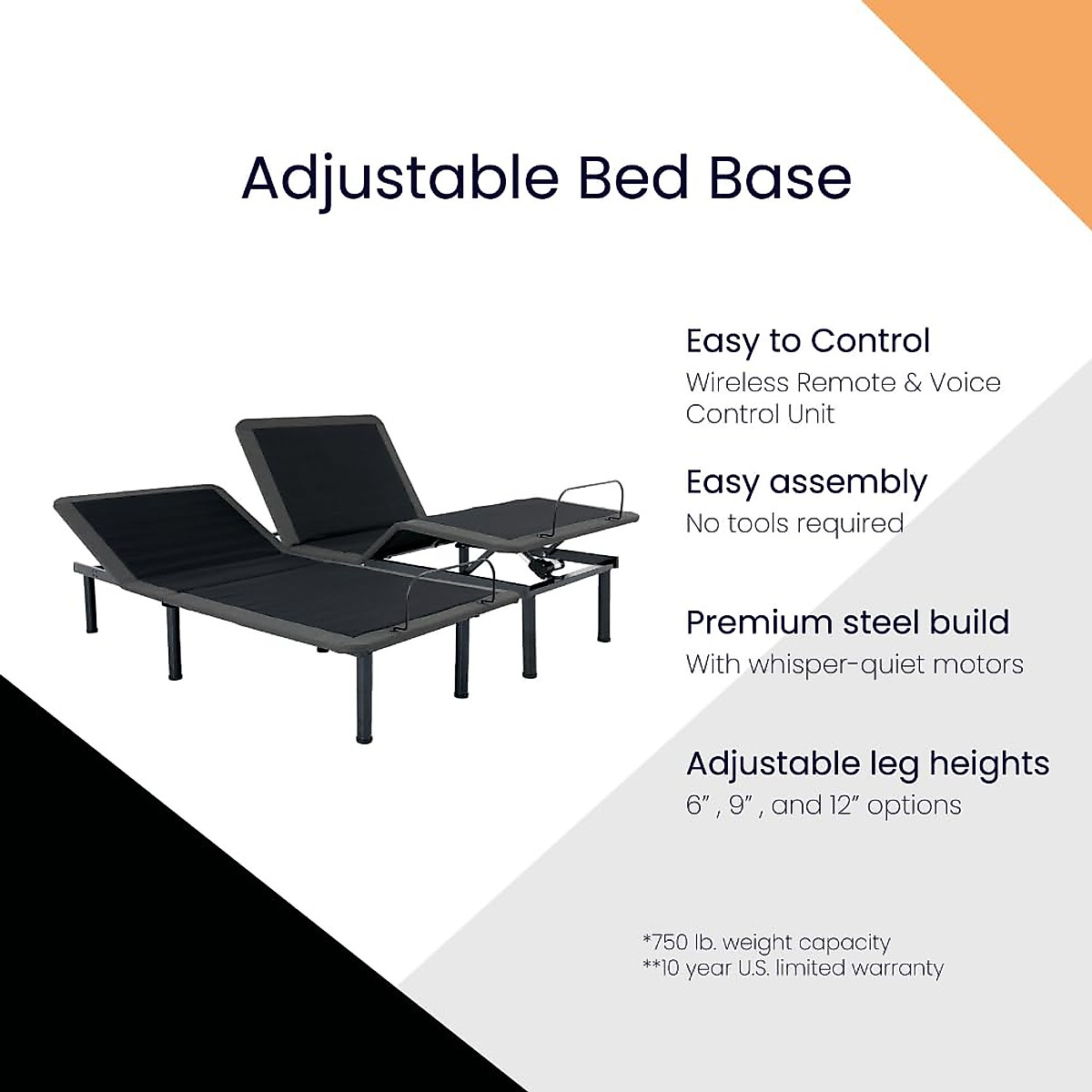 Adjustable Bed Base

Easy to Control
Wireless Remote & Voice Control Unit

Easy assembly
No tools required

Premium steel build
With whisper-quiet motors

Adjustable leg heights
6” , 9” , and 12” options

*750 lb. weight capacity
**10 year U.S. limited warranty